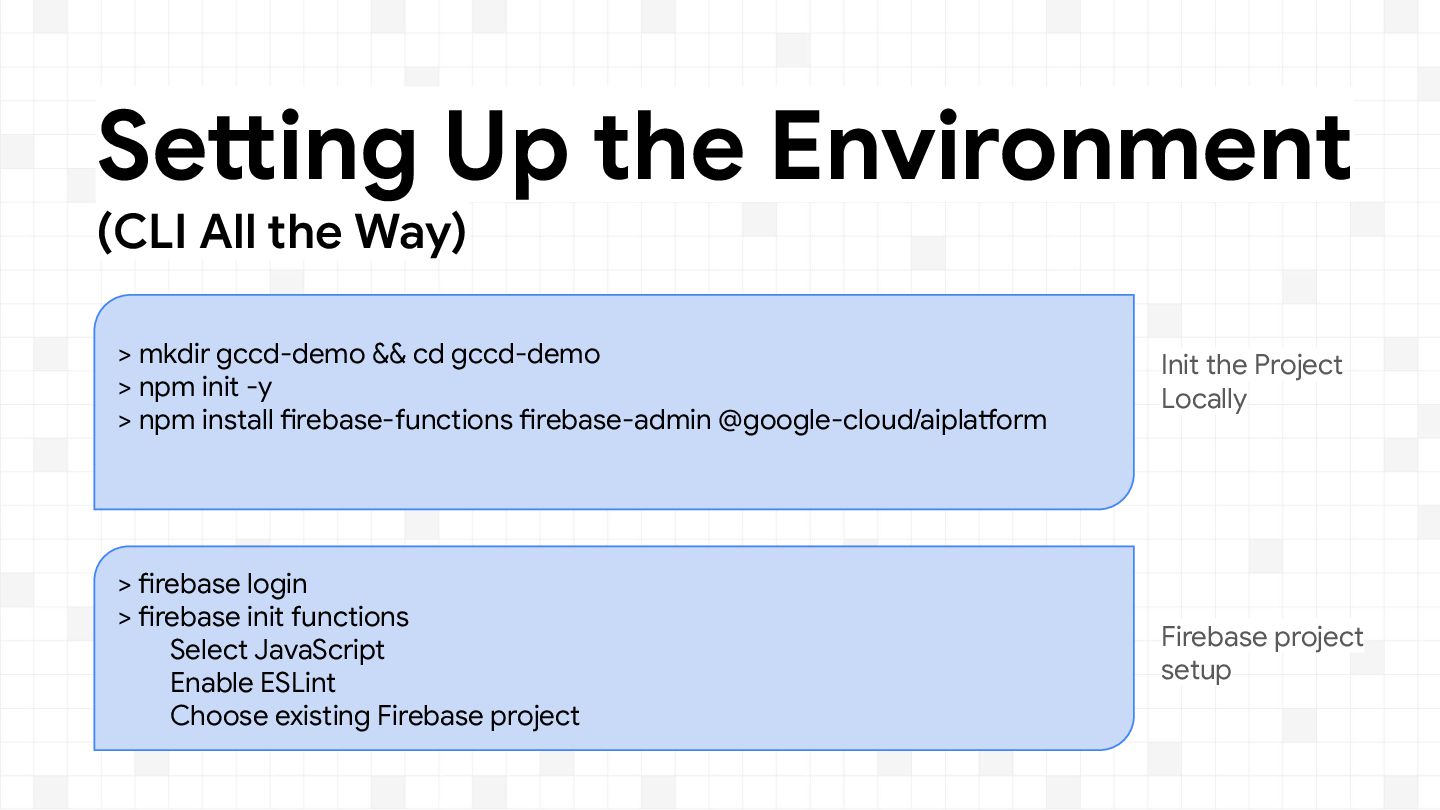 Setting Up the Environment
(CLI All the Way)

> mkdir gccd-demo && cd gccd-demo
> npm init -y
> npm install firebase-functions firebase-admin @google-cloud/aiplatform

Init the Project Locally

> firebase login
> firebase init functions
Select JavaScript
Enable ESLint
Choose existing Firebase project

Firebase project setup